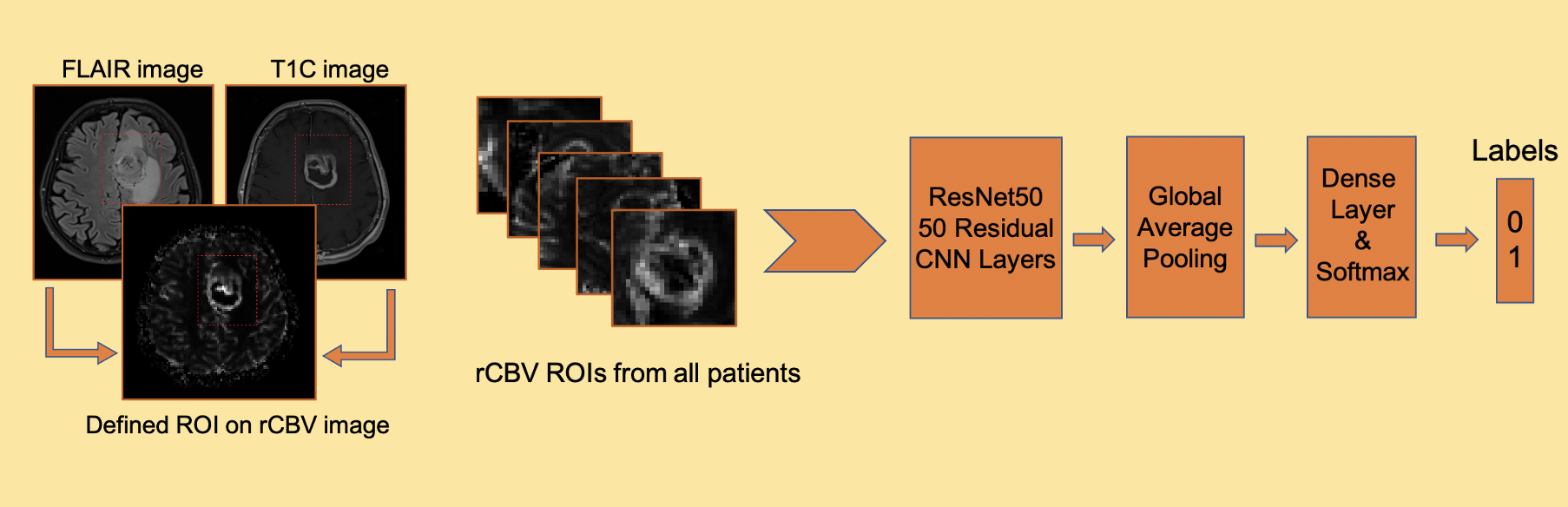 FLAIR image

T1C image

Defined ROI on rCBV image

rCBV ROIs from all patients

ResNet50
50 Residual
CNN Layers

Global
Average
Pooling

Dense
Layer
&
Softmax

Labels

0
1